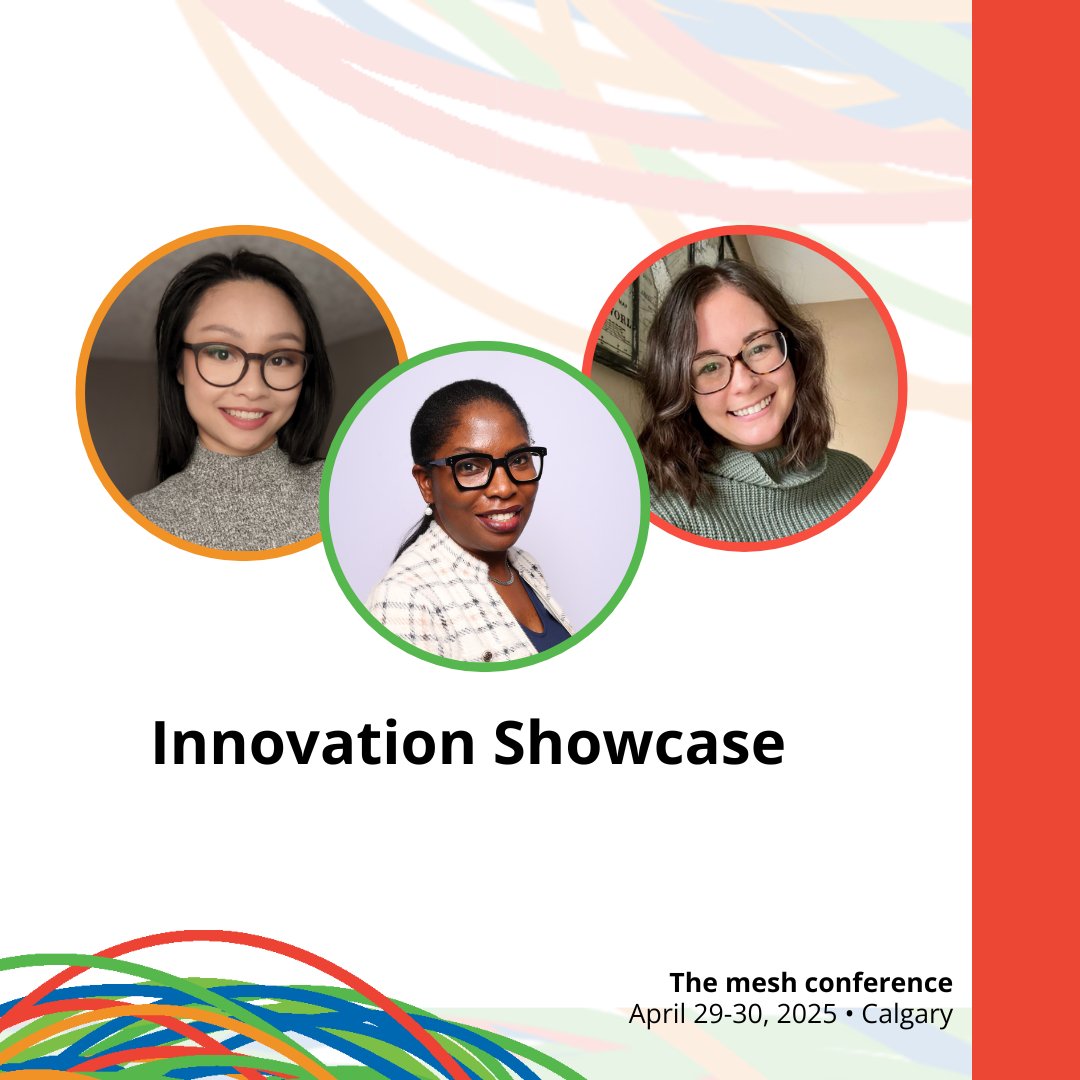 Innovation Showcase

The mesh conference
April 29-30, 2025 • Calgary